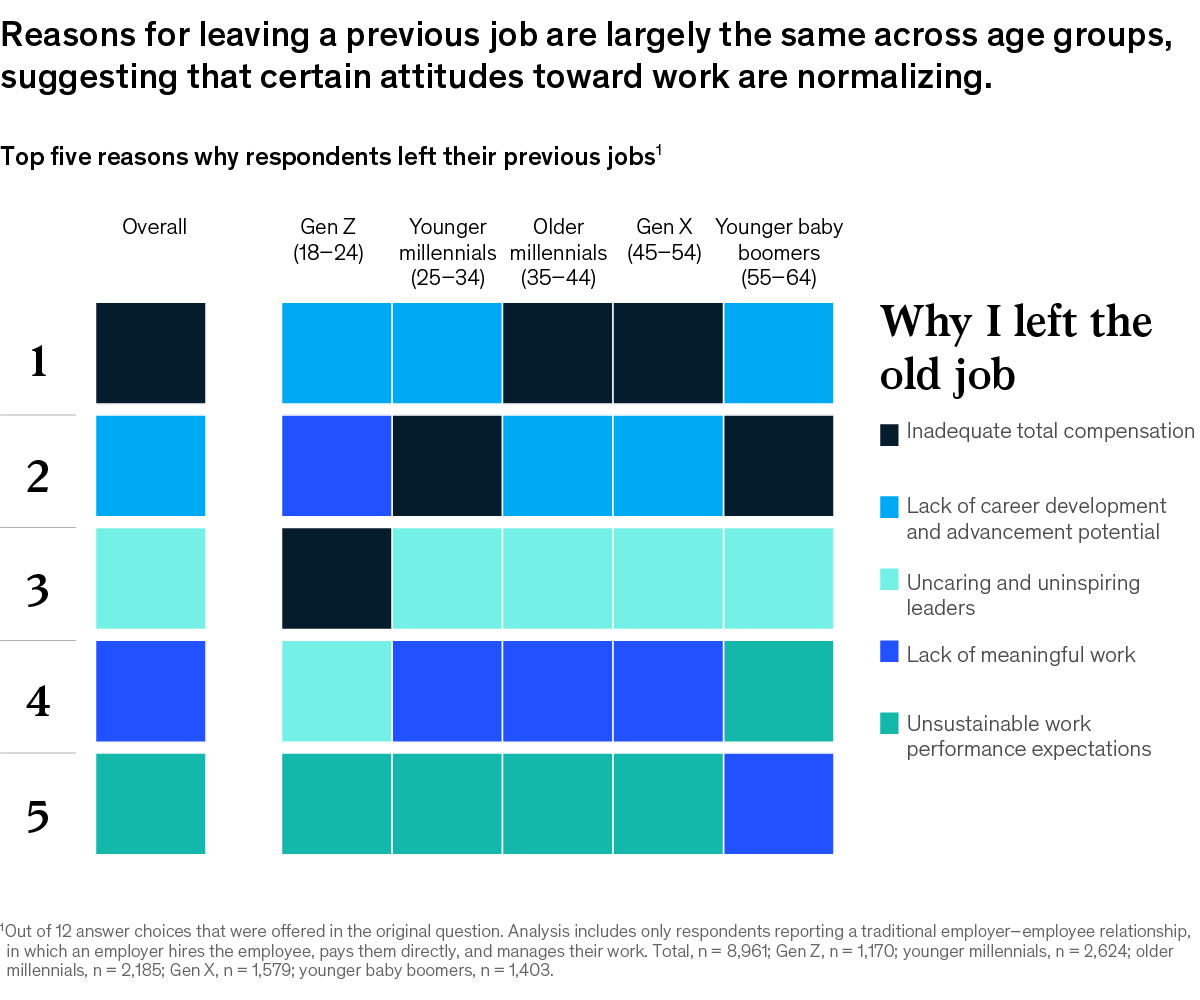 Reasons for leaving a previous job are largely the same across age groups, suggesting that certain attitudes toward work are normalizing.

Top five reasons why respondents left their previous jobs$^1$

Overall

Gen Z (18–24)

Younger millennials (25–34)

Older millennials (35–44)

Gen X (45–54)

Younger baby boomers (55–64)

1

2

3

4

5

Why I left the old job

Inadequate total compensation

Lack of career development and advancement potential

Uncaring and uninspiring leaders

Lack of meaningful work

Unsustainable work performance expectations

$^1$Out of 12 answer choices that were offered in the original question. Analysis includes only respondents reporting a traditional employer–employee relationship, in which an employer hires the employee, pays them directly, and manages their work. Total, n = 8,961; Gen Z, n = 1,170; younger millennials, n = 2,624; older millennials, n = 2,185; Gen X, n = 1,579; younger baby boomers, n = 1,403.